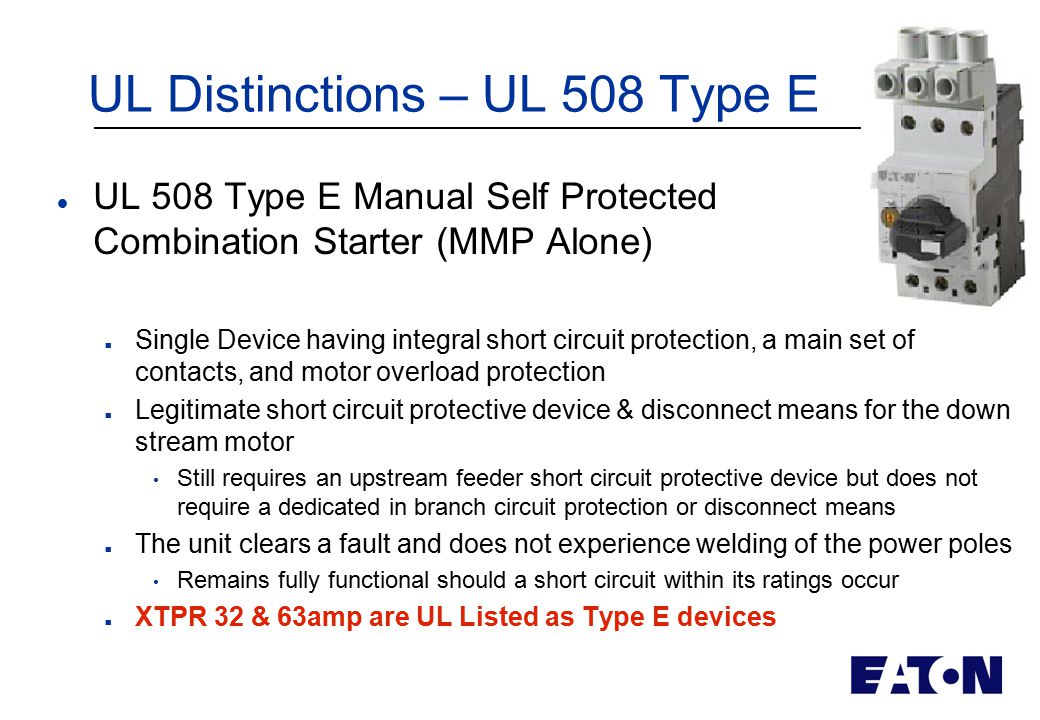 UL Distinctions – UL 508 Type E

UL 508 Type E Manual Self Protected Combination Starter (MMP Alone)

Single Device having integral short circuit protection, a main set of contacts, and motor overload protection

Legitimate short circuit protective device & disconnect means for the down stream motor

Still requires an upstream feeder short circuit protective device but does not require a dedicated in branch circuit protection or disconnect means

The unit clears a fault and does not experience welding of the power poles

Remains fully functional should a short circuit within its ratings occur

XTPR 32 & 63amp are UL Listed as Type E devices

EATON